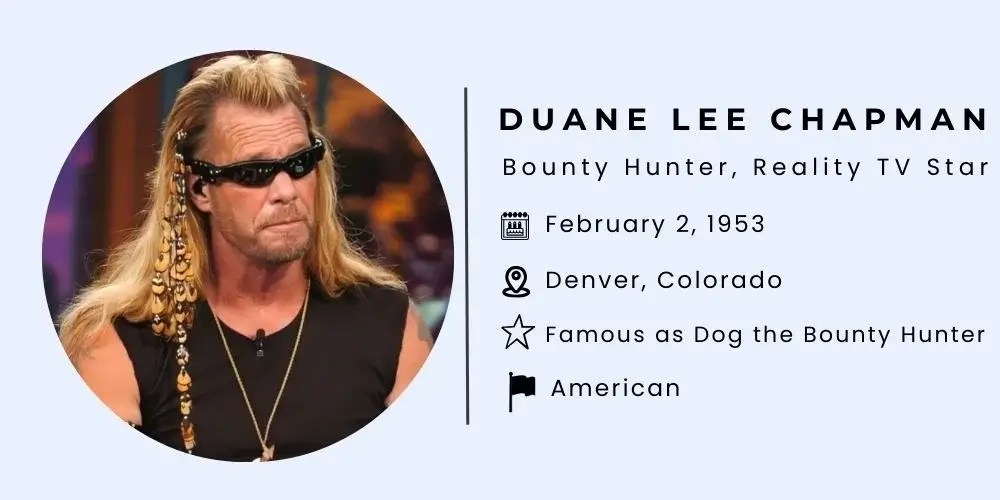 DUANE LEE CHAPMAN

Bounty Hunter, Reality TV Star

February 2, 1953

Denver, Colorado

Famous as Dog the Bounty Hunter

American